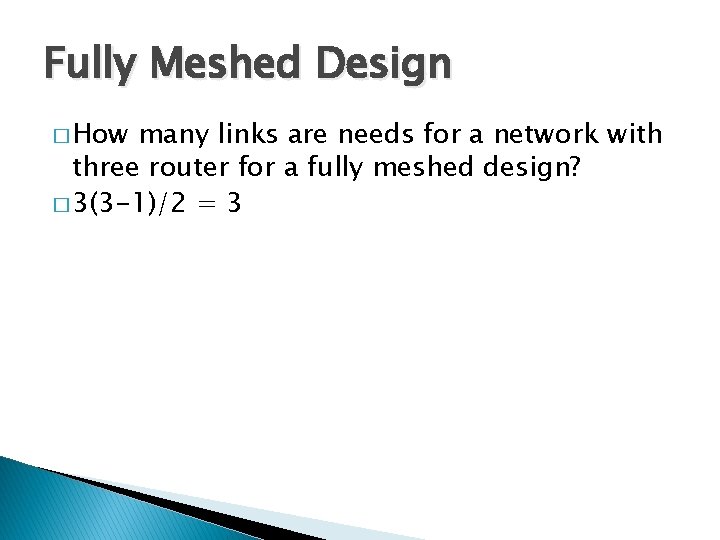 Fully Meshed Design

□ How many links are needs for a network with three router for a fully meshed design?

□ $3(3-1)/2 = 3$